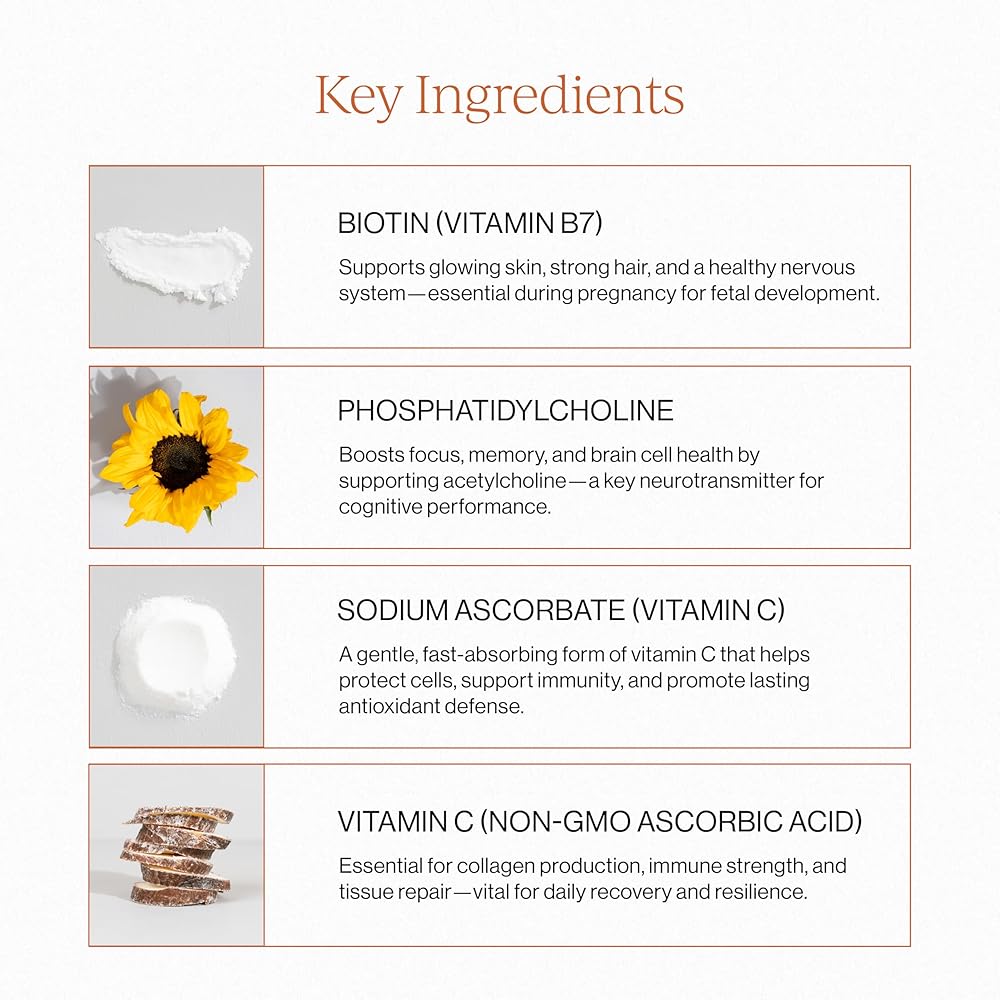 Key Ingredients

BIOTIN (VITAMIN B7)

Supports glowing skin, strong hair, and a healthy nervous system—essential during pregnancy for fetal development.

PHOSPHATIDYLCHOLINE

Boosts focus, memory, and brain cell health by supporting acetylcholine—a key neurotransmitter for cognitive performance.

SODIUM ASCORBATE (VITAMIN C)

A gentle, fast-absorbing form of vitamin C that helps protect cells, support immunity, and promote lasting antioxidant defense.

VITAMIN C (NON-GMO ASCORBIC ACID)

Essential for collagen production, immune strength, and tissue repair—vital for daily recovery and resilience.